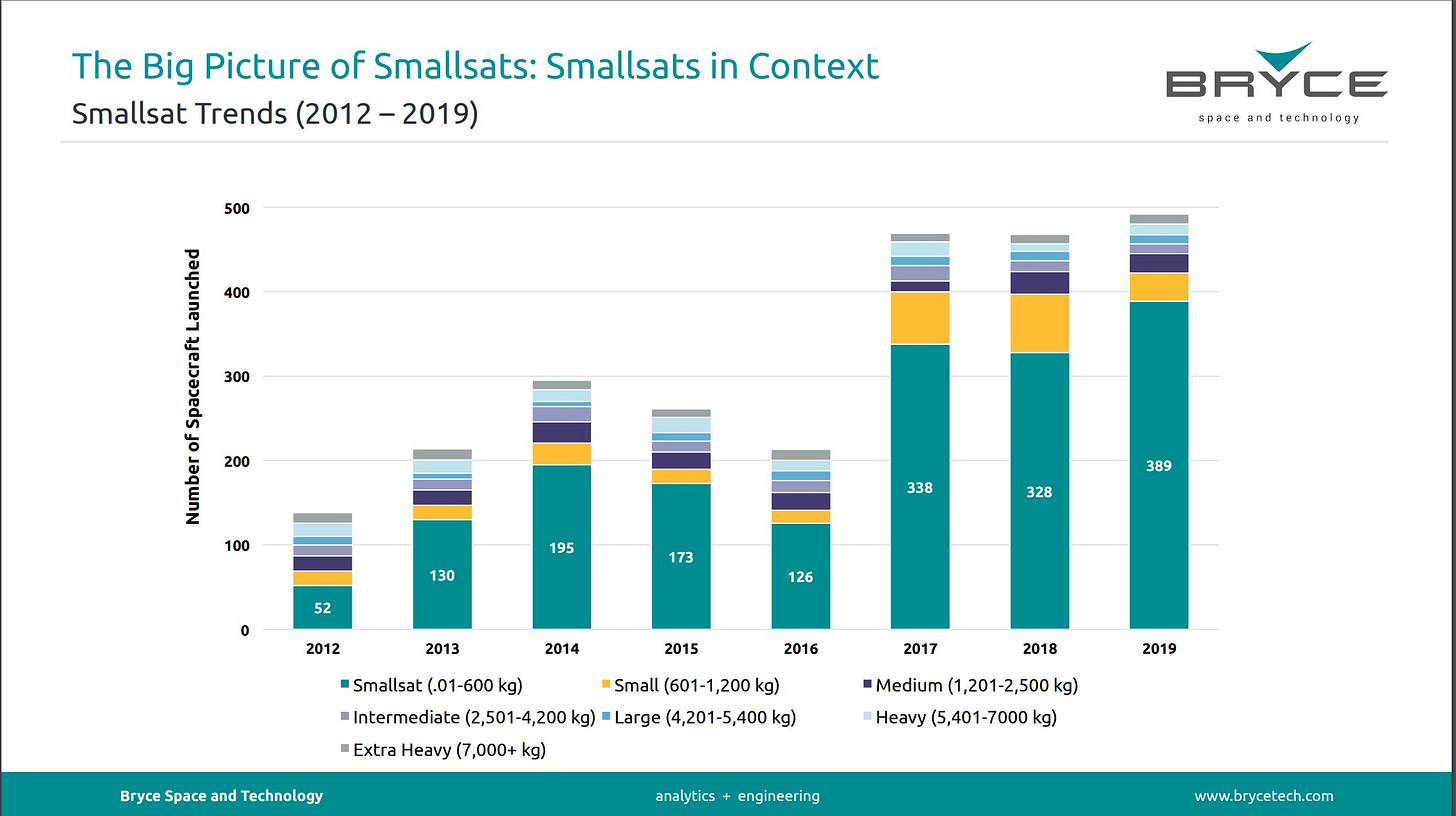 The Big Picture of Smallsats: Smallsats in Context
Smallsat Trends (2012 – 2019)

BRYCE
space and technology

Number of Spacecraft Launched

500
400
300
200
100
0

52
130
195
173
126
338
328
389

2012
2013
2014
2015
2016
2017
2018
2019

Smallsat (.01-600 kg)
Small (601-1,200 kg)
Medium (1,201-2,500 kg)
Intermediate (2,501-4,200 kg)
Large (4,201-5,400 kg)
Heavy (5,401-7000 kg)
Extra Heavy (7,000+ kg)

Bryce Space and Technology
analytics + engineering
www.brycetech.com